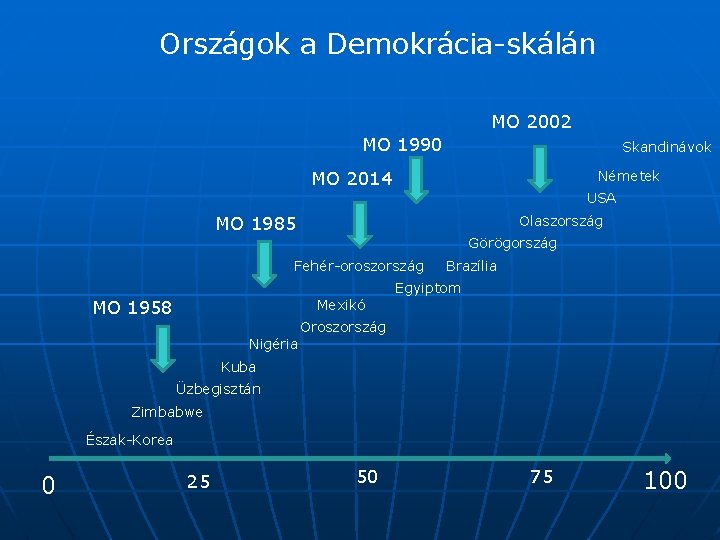 Országok a Demokrácia-skálán

MO 2002

MO 1990

Skandinávok

MO 2014

Németek

USA

MO 1985

Olaszország

Görögország

Fehér-oroszország

Brazília

Egyiptom

MO 1958

Mexikó

Oroszország

Nigéria

Kuba

Üzbegisztán

Zimbabwe

Észak-Korea

0

25

50

75

100